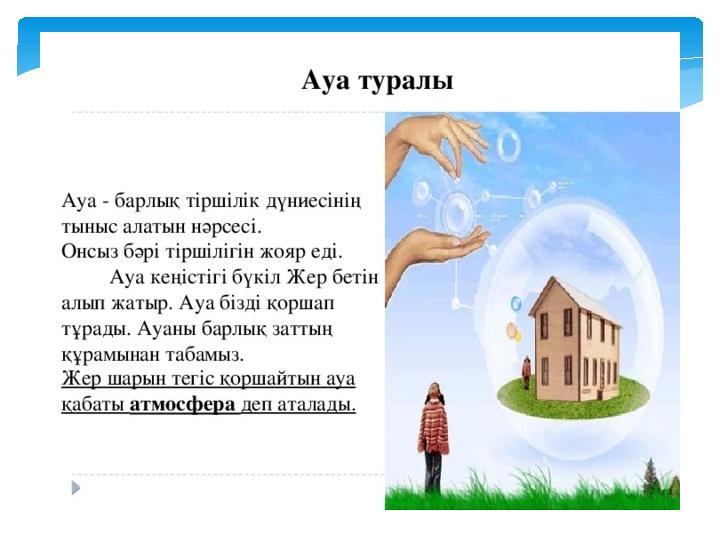 Ауа туралы

Ауа - барлық тіршілік дүниесінің тыныс алатын нәрсесі.
Онсыз бәрі тіршілігін жояр еді.

Ауа кеңістігі бүкіл Жер бетін алып жатыр. Ауа бізді қоршап тұрады. Ауаны барлық заттың құрамынан табамыз.
Жер шарын тегіс қоршайтын ауа қабаты атмосфера деп аталады.